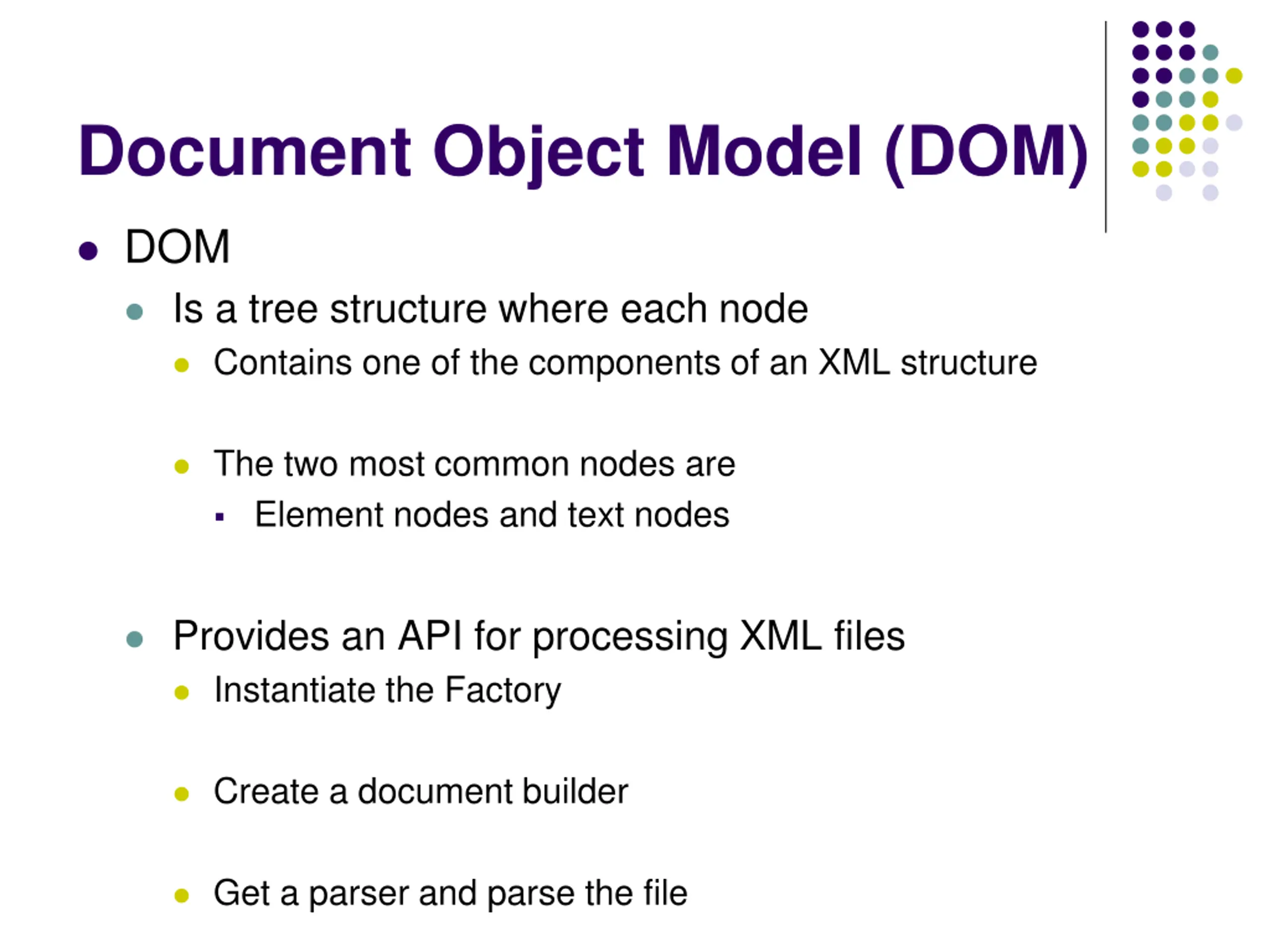 Document Object Model (DOM)

- DOM
  - Is a tree structure where each node
    - Contains one of the components of an XML structure
    - The two most common nodes are
      - Element nodes and text nodes
  - Provides an API for processing XML files
    - Instantiate the Factory
    - Create a document builder
    - Get a parser and parse the file